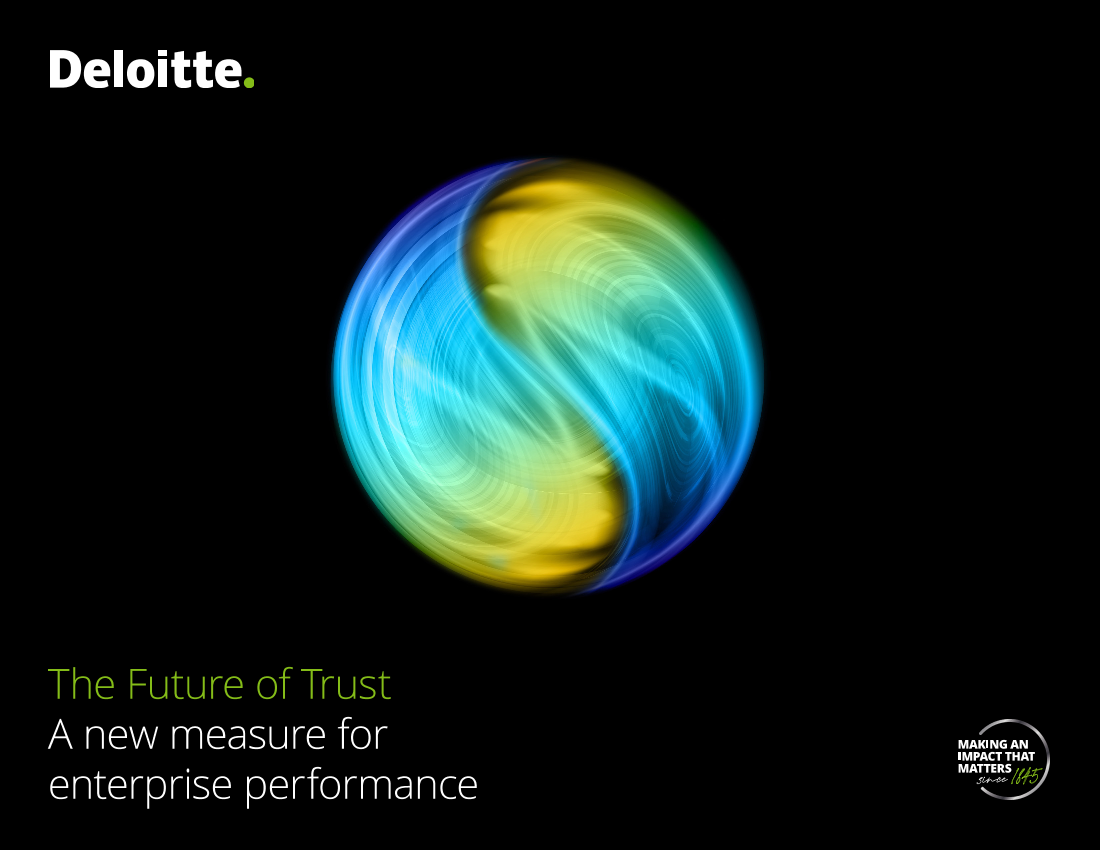 Deloitte.

The Future of Trust
A new measure for enterprise performance

MAKING AN IMPACT THAT MATTERS since 1845